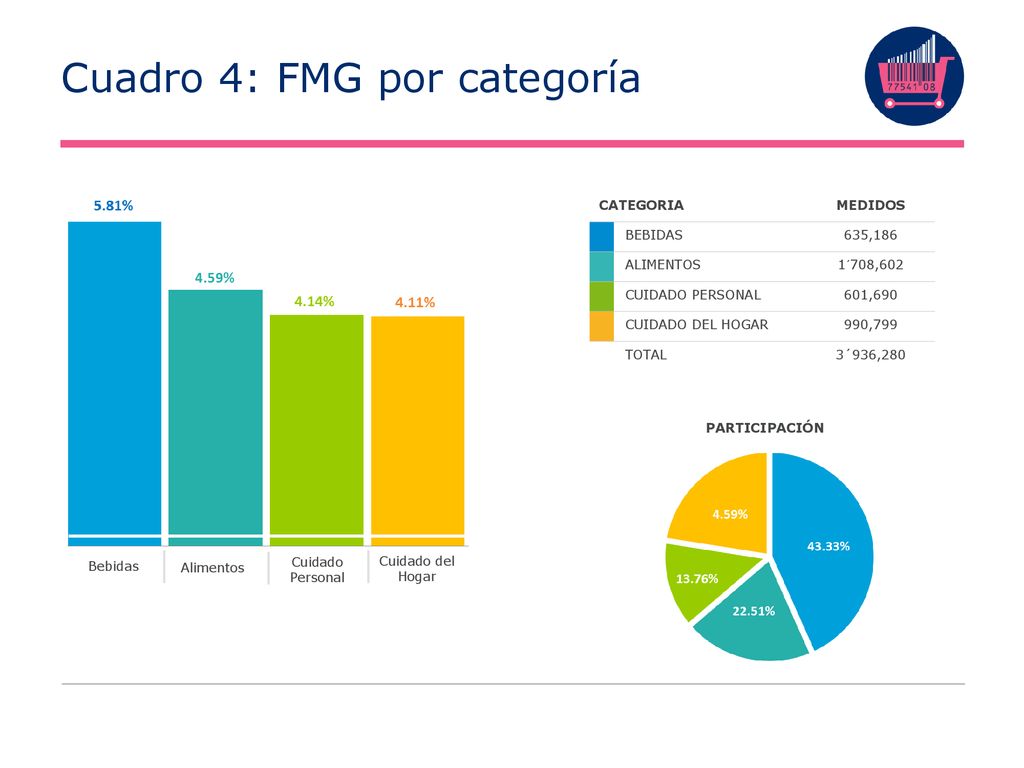 Cuadro 4: FMG por categoría

77541 08

5.81%

4.59%

4.14%

4.11%

Bebidas

Alimentos

Cuidado Personal

Cuidado del Hogar

| CATEGORIA | MEDIDOS |
|---|---|
| BEBIDAS | 635,186 |
| ALIMENTOS | 1´708,602 |
| CUIDADO PERSONAL | 601,690 |
| CUIDADO DEL HOGAR | 990,799 |
| TOTAL | 3´936,280 |

PARTICIPACIÓN

4.59%

43.33%

13.76%

22.51%